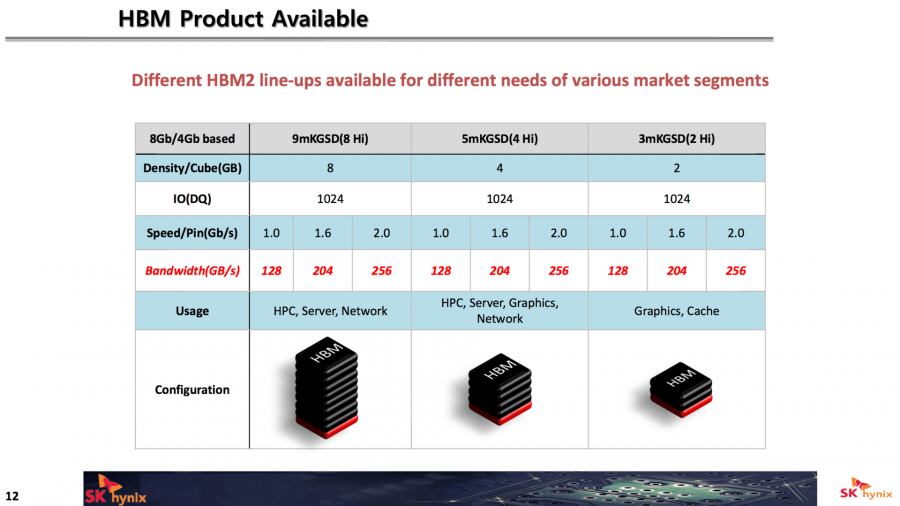 HBM Product Available

Different HBM2 line-ups available for different needs of various market segments

| 8Gb/4Gb based | 9mKGSD(8 Hi) | | | 5mKGSD(4 Hi) | | | 3mKGSD(2 Hi) | | |
|---|---|---|---|---|---|---|---|---|---|
| Density/Cube(GB) | 8 | | | 4 | | | 2 | | |
| IO(DQ) | 1024 | | | 1024 | | | 1024 | | |
| Speed/Pin(Gb/s) | 1.0 | 1.6 | 2.0 | 1.0 | 1.6 | 2.0 | 1.0 | 1.6 | 2.0 |
| Bandwidth(GB/s) | 128 | 204 | 256 | 128 | 204 | 256 | 128 | 204 | 256 |
| Usage | HPC, Server, Network | | | HPC, Server, Graphics, Network | | | Graphics, Cache | | |
| Configuration | HBM | | | HBM | | | HBM | | |

12

SK hynix

SK hynix